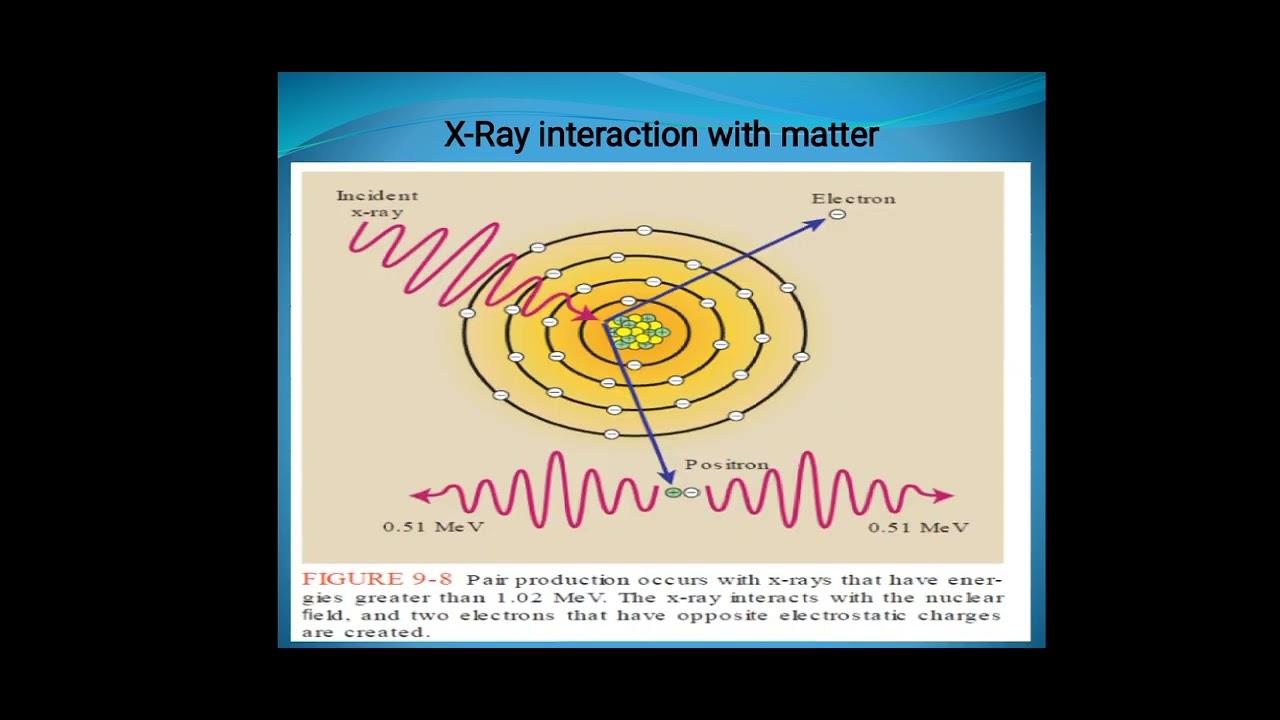 X-Ray interaction with matter

Incident x-ray

Electron

Positron

0.51 MeV

0.51 MeV

FIGURE 9-8 Pair production occurs with x-rays that have energies greater than 1.02 MeV. The x-ray interacts with the nuclear field, and two electrons that have opposite electrostatic charges are created.